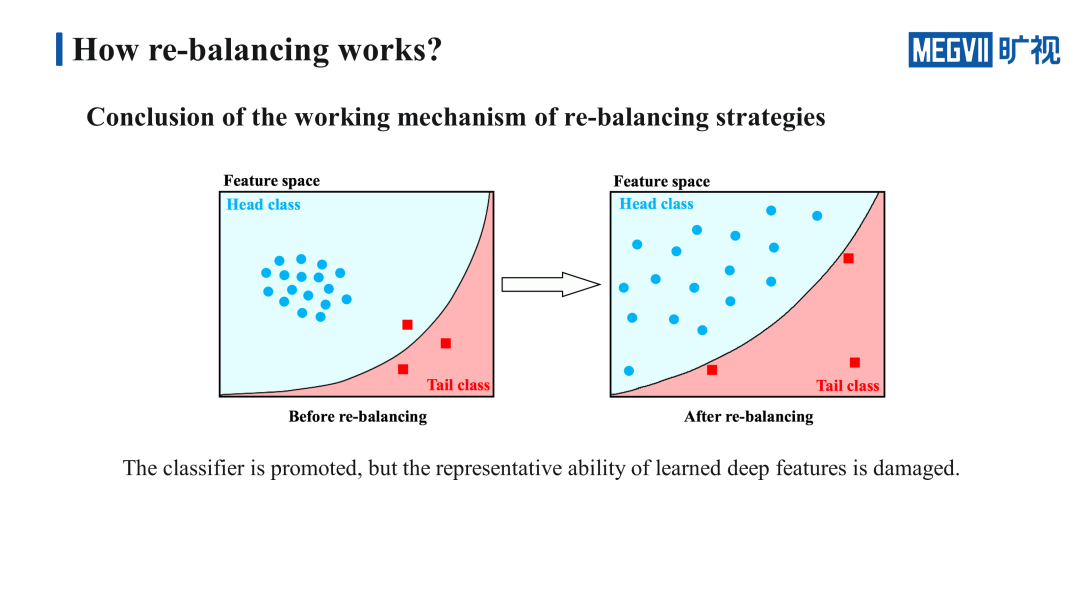 How re-balancing works?

MEGVII 旷视

Conclusion of the working mechanism of re-balancing strategies

Feature space
Head class
Tail class
Before re-balancing

Feature space
Head class
Tail class
After re-balancing

The classifier is promoted, but the representative ability of learned deep features is damaged.